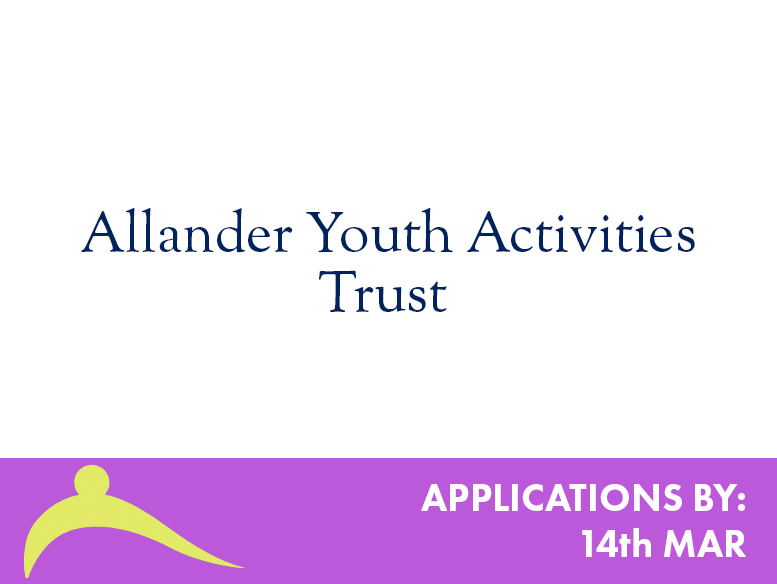 Allander Youth Activities Trust

APPLICATIONS BY:
14th MAR